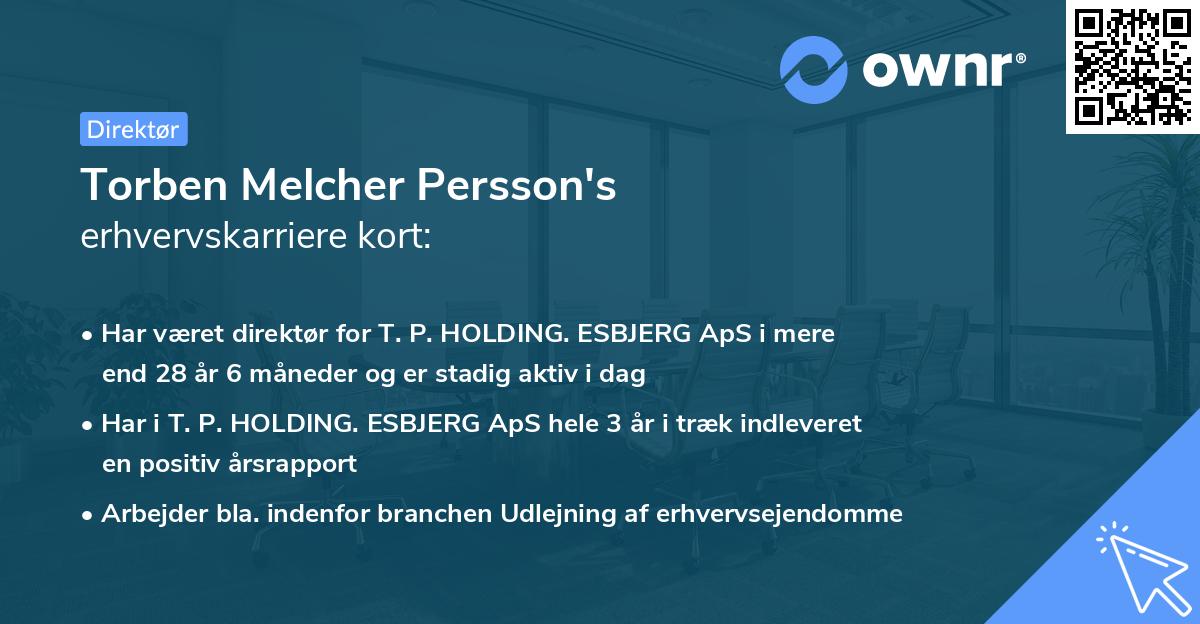 ownr®

Direktør

Torben Melcher Persson's
erhvervskarriere kort:

• Har været direktør for T. P. HOLDING. ESBJERG ApS i mere end 28 år 6 måneder og er stadig aktiv i dag

• Har i T. P. HOLDING. ESBJERG ApS hele 3 år i træk indleveret en positiv årsrapport

• Arbejder bla. indenfor branchen Udlejning af erhvervsejendomme